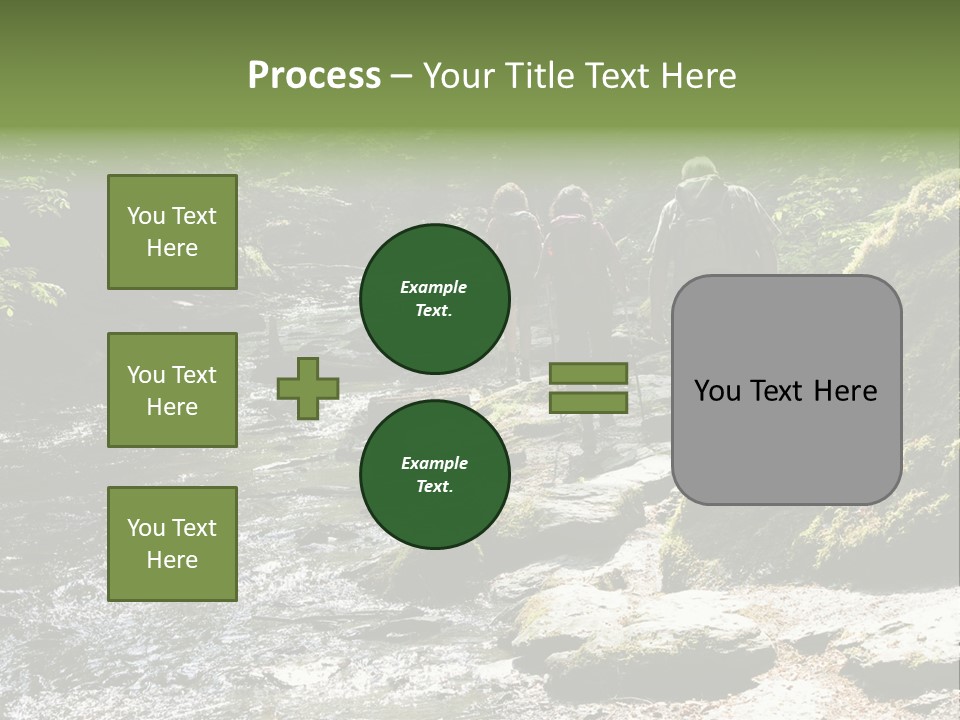 Process – Your Title Text Here

You Text Here

You Text Here

You Text Here

Example Text.

Example Text.

You Text Here